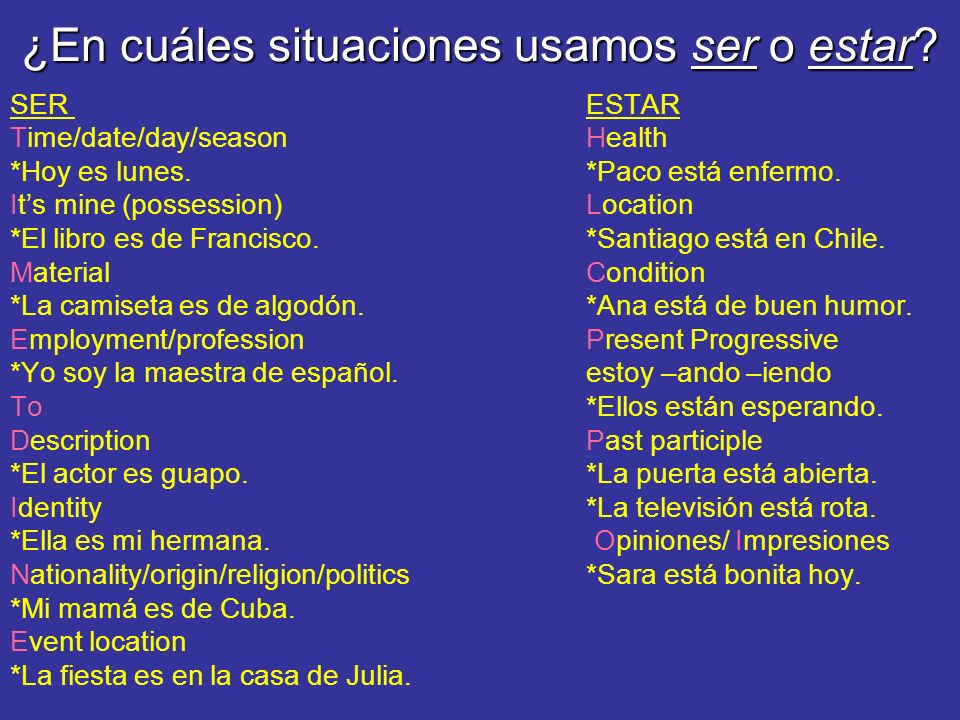 ¿En cuáles situaciones usamos ser o estar?

SER
Time/date/day/season
*Hoy es lunes.
It's mine (possession)
*El libro es de Francisco.
Material
*La camiseta es de algodón.
Employment/profession
*Yo soy la maestra de español.
To
Description
*El actor es guapo.
Identity
*Ella es mi hermana.
Nationality/origin/religion/politics
*Mi mamá es de Cuba.
Event location
*La fiesta es en la casa de Julia.

ESTAR
Health
*Paco está enfermo.
Location
*Santiago está en Chile.
Condition
*Ana está de buen humor.
Present Progressive
estoy –ando –iendo
*Ellos están esperando.
Past participle
*La puerta está abierta.
*La televisión está rota.
Opiniones/ Impresiones
*Sara está bonita hoy.